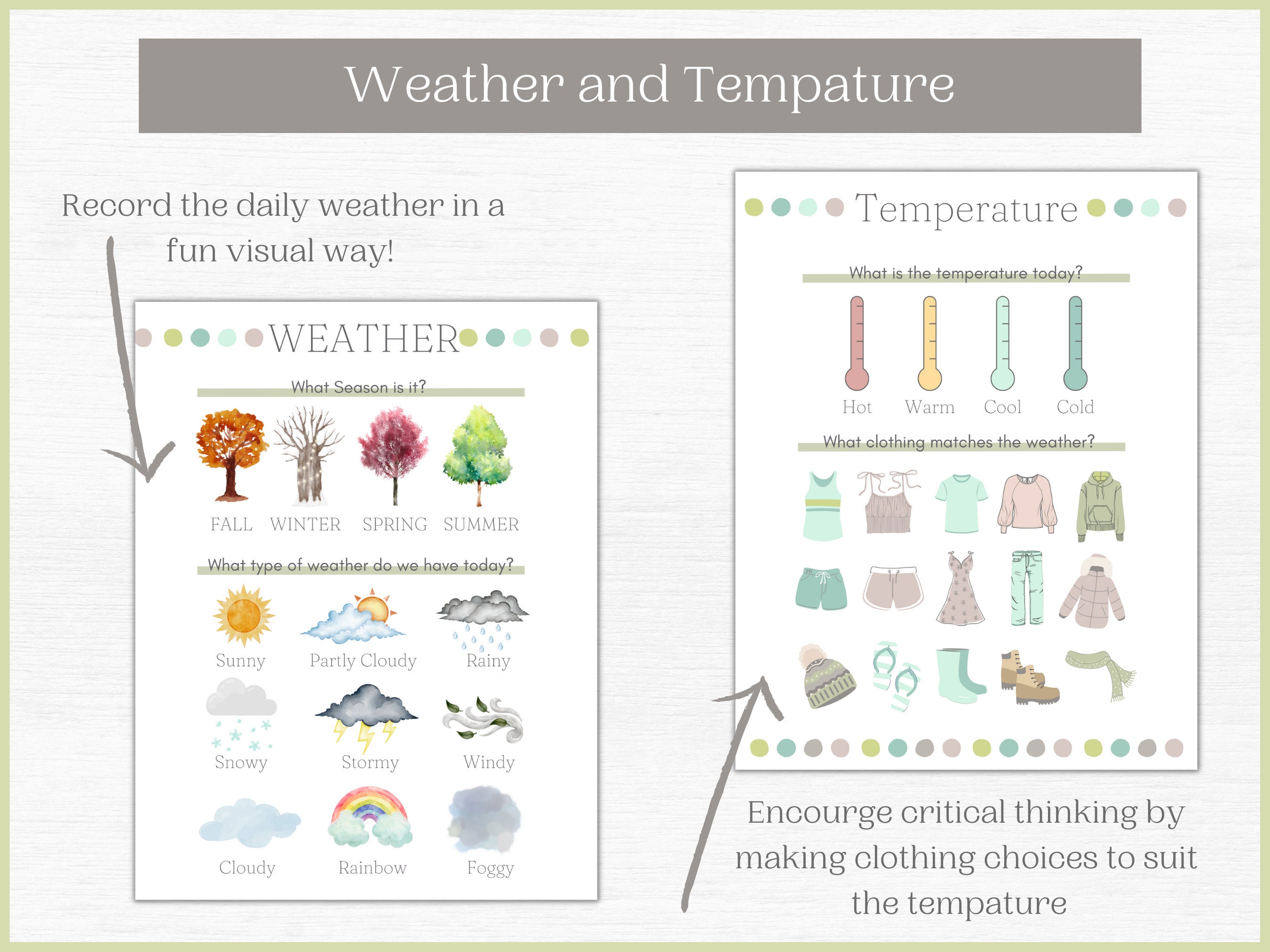 Weather and Tempature

Record the daily weather in a fun visual way!

WEATHER

What Season is it?

FALL WINTER SPRING SUMMER

What type of weather do we have today?

Sunny Partly Cloudy Rainy

Snowy Stormy Windy

Cloudy Rainbow Foggy

Temperature

What is the temperature today?

Hot Warm Cool Cold

What clothing matches the weather?

Encourge critical thinking by making clothing choices to suit the tempature